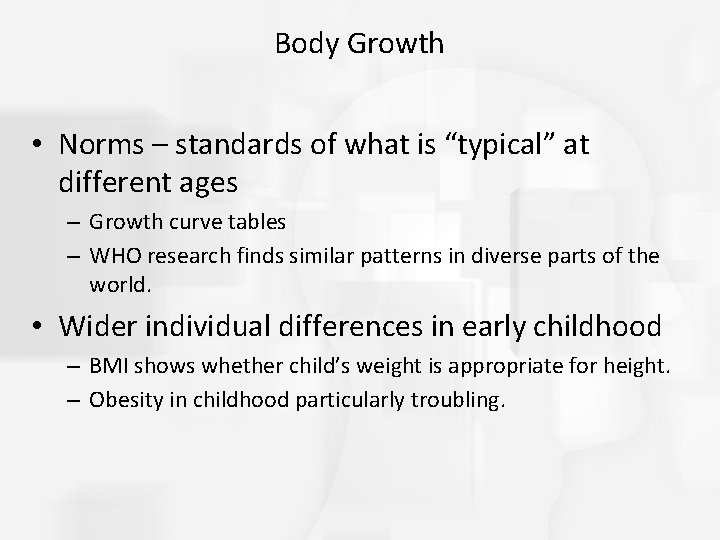 Body Growth

• Norms – standards of what is “typical” at different ages
– Growth curve tables
– WHO research finds similar patterns in diverse parts of the world.

• Wider individual differences in early childhood
– BMI shows whether child’s weight is appropriate for height.
– Obesity in childhood particularly troubling.